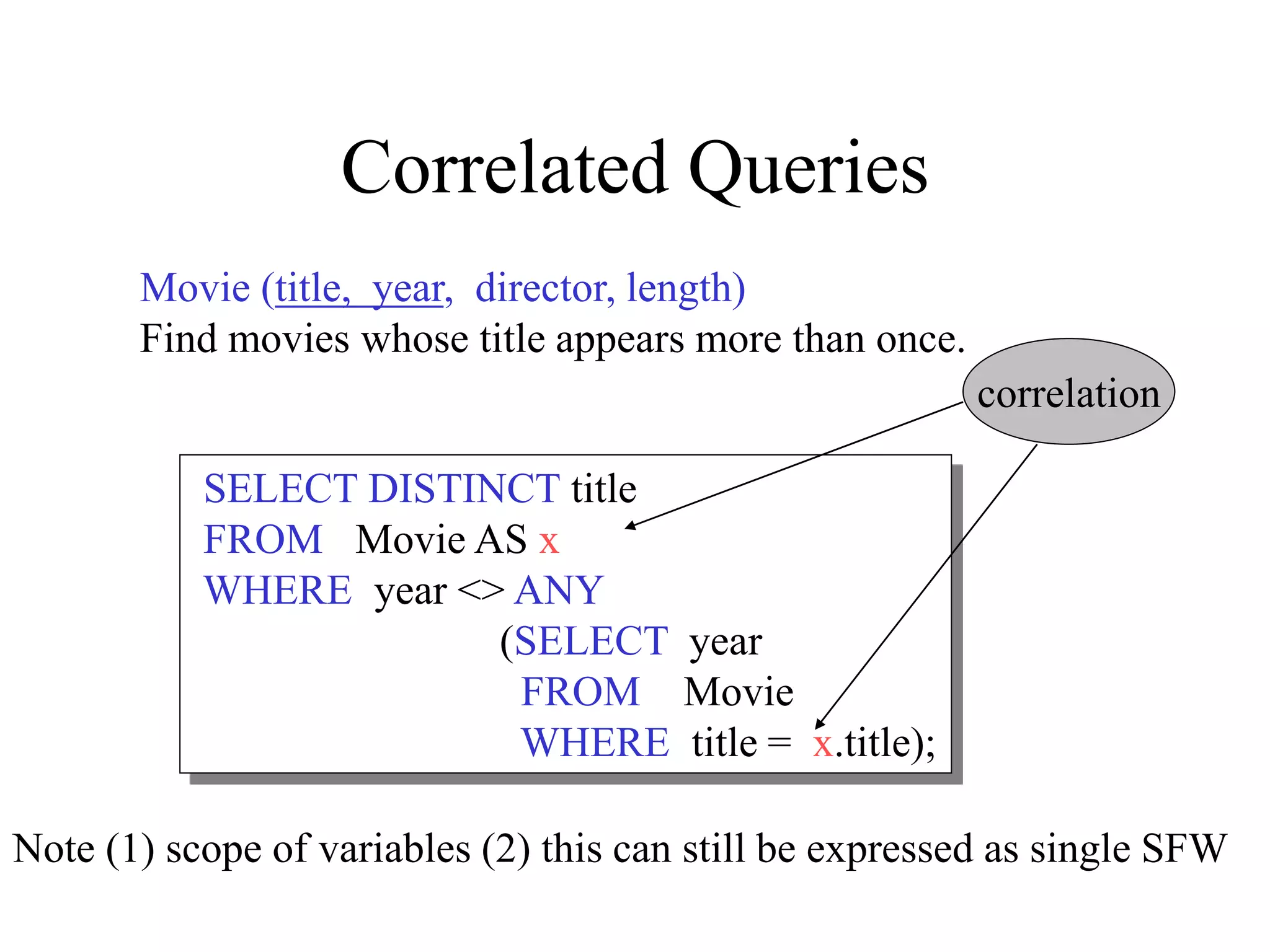 Correlated Queries

Movie (title, year, director, length)
Find movies whose title appears more than once.

correlation

SELECT DISTINCT title
FROM Movie AS x
WHERE year <> ANY
(SELECT year
FROM Movie
WHERE title = x.title);

Note (1) scope of variables (2) this can still be expressed as single SFW